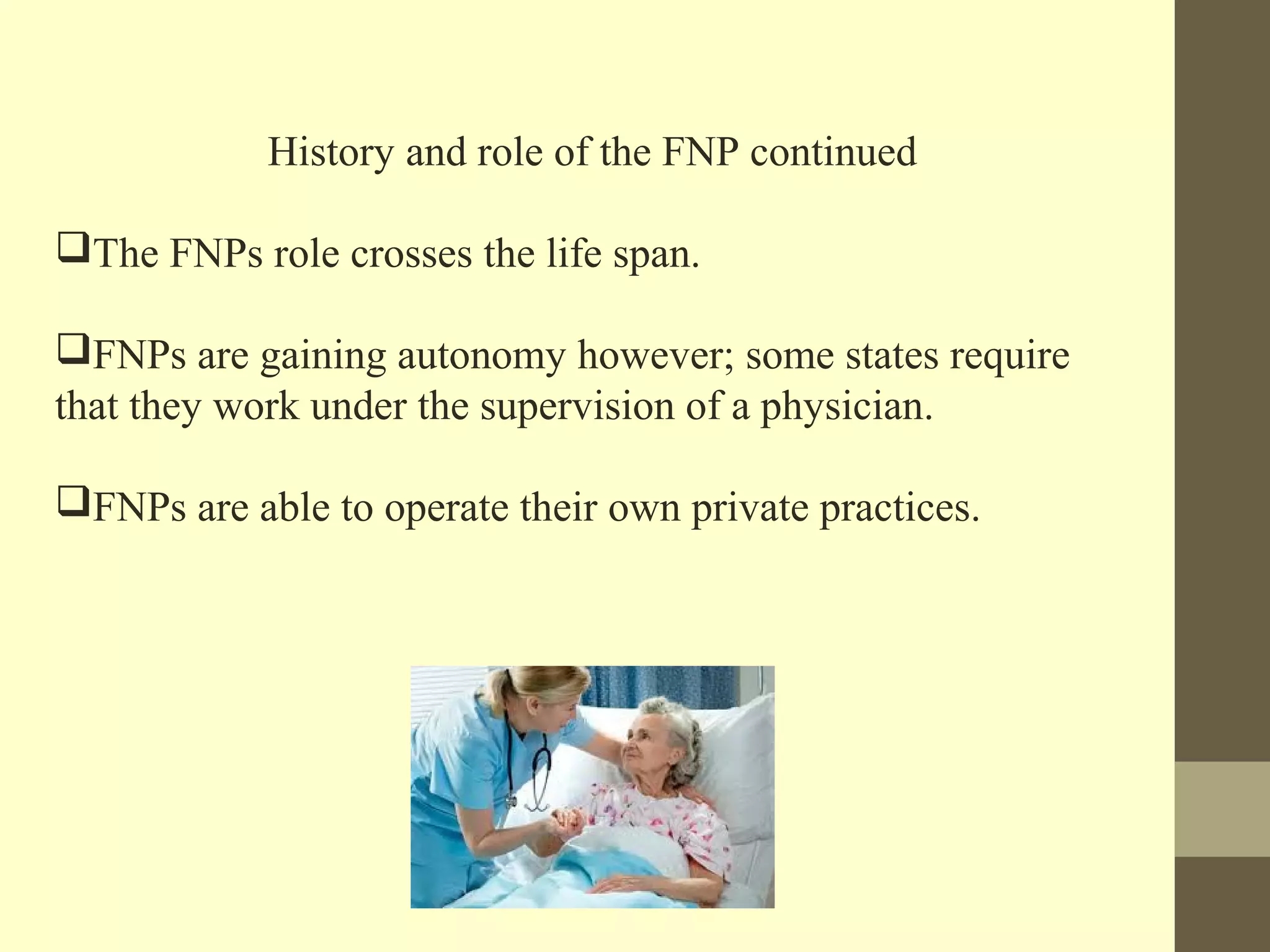 History and role of the FNP continued

❑The FNPs role crosses the life span.

❑FNPs are gaining autonomy however; some states require that they work under the supervision of a physician.

❑FNPs are able to operate their own private practices.